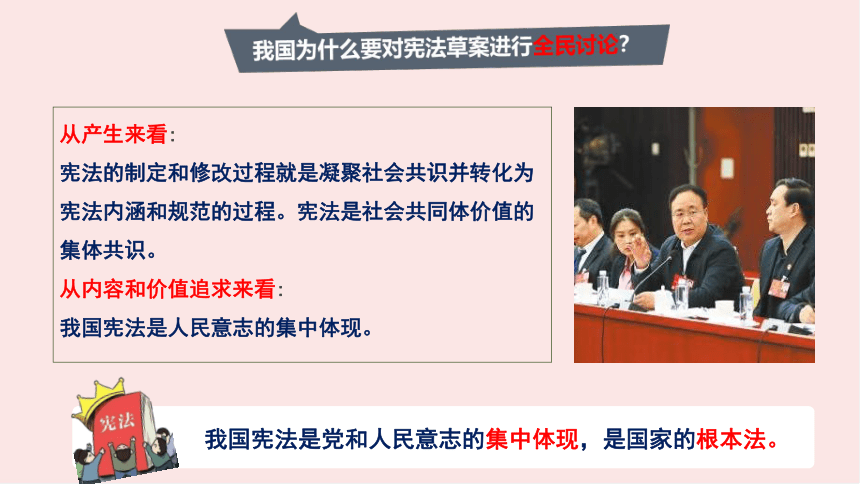 我国为什么要对宪法草案进行全民讨论？

从产生来看：
宪法的制定和修改过程就是凝聚社会共识并转化为宪法内涵和规范的过程。宪法是社会共同体价值的集体共识。
从内容和价值追求来看：
我国宪法是人民意志的集中体现。

宪法

我国宪法是党和人民意志的集中体现，是国家的根本法。